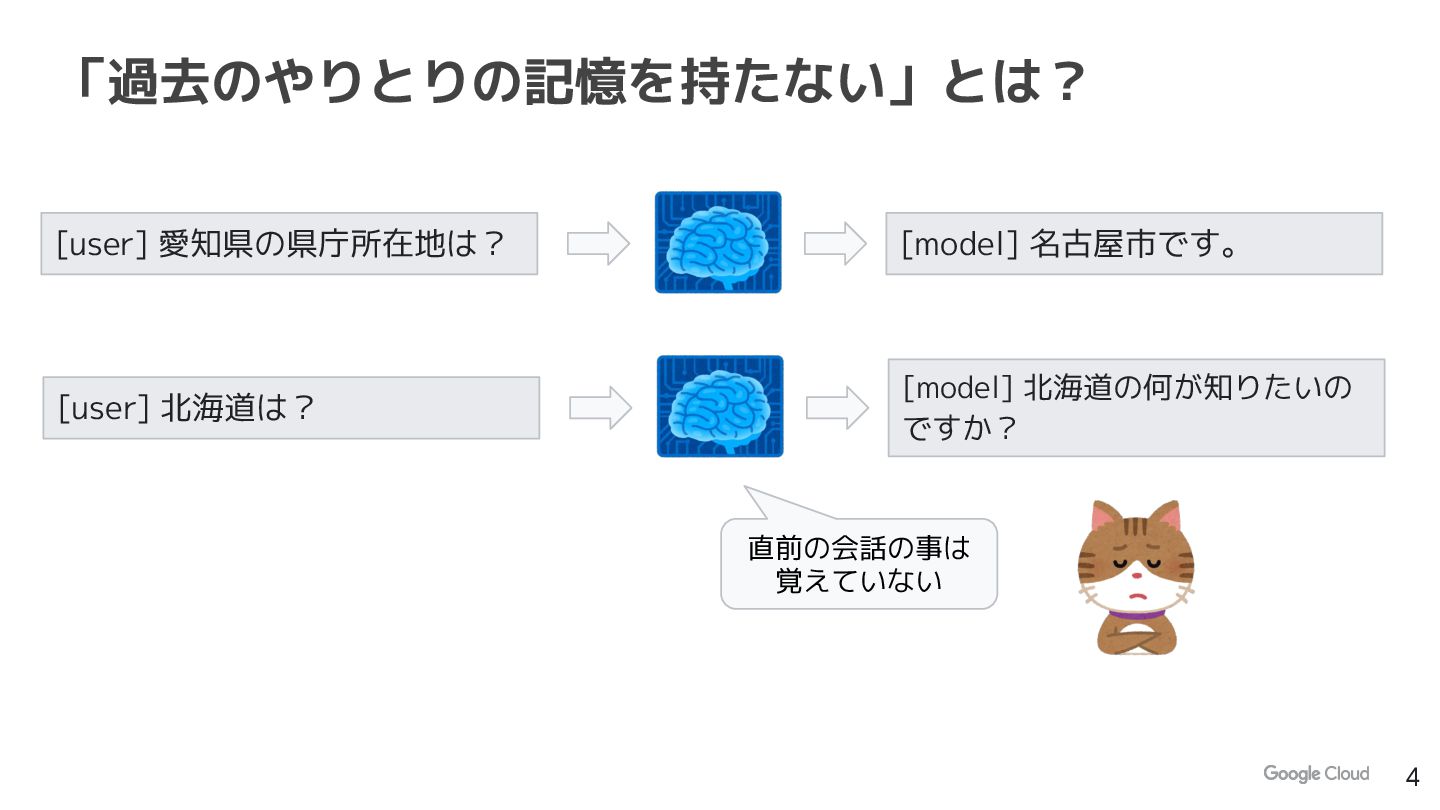 「過去のやりとりの記憶を持たない」とは？

[user] 愛知県の県庁所在地は？

[model] 名古屋市です。

[user] 北海道は？

[model] 北海道の何が知りたいのですか？

直前の会話の事は覚えていない

Google Cloud

4